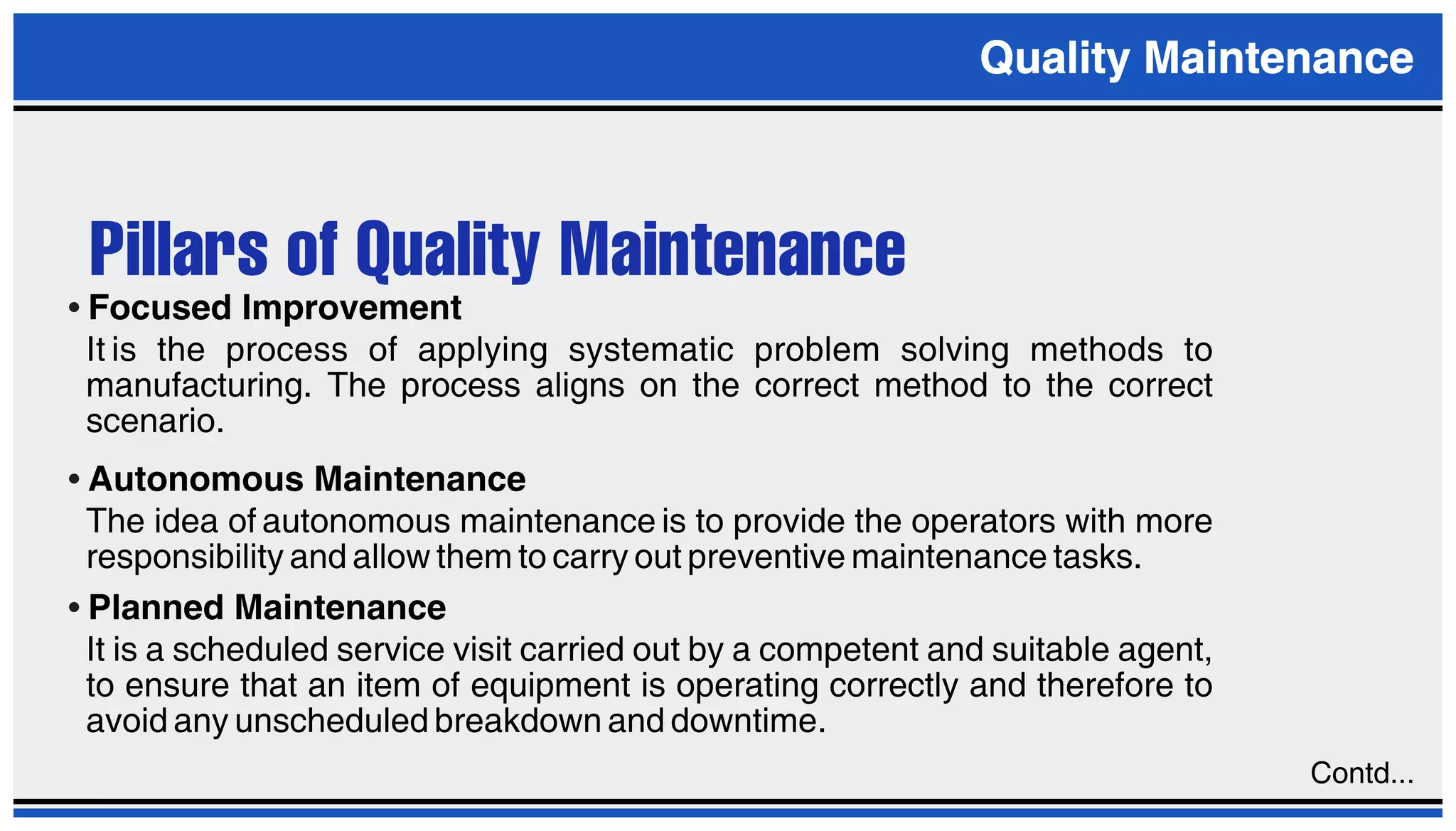 Quality Maintenance

Pillars of Quality Maintenance

• Focused Improvement
It is the process of applying systematic problem solving methods to manufacturing. The process aligns on the correct method to the correct scenario.

• Autonomous Maintenance
The idea of autonomous maintenance is to provide the operators with more responsibility and allow them to carry out preventive maintenance tasks.

• Planned Maintenance
It is a scheduled service visit carried out by a competent and suitable agent, to ensure that an item of equipment is operating correctly and therefore to avoid any unscheduled breakdown and downtime.

Contd...